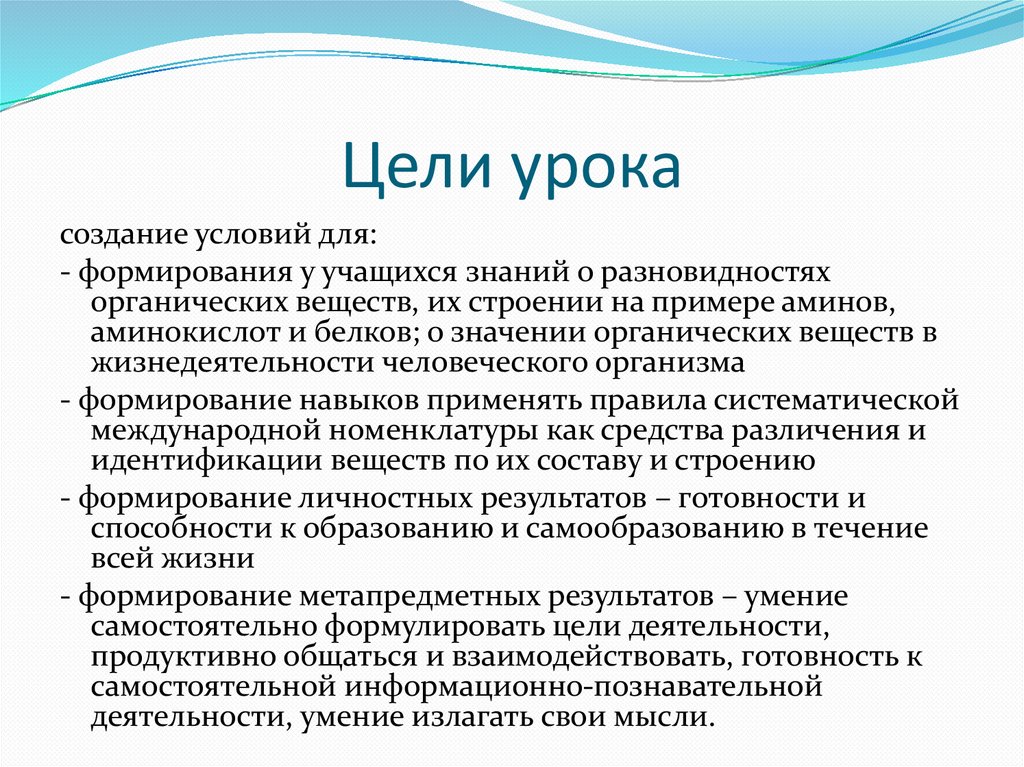 Цели урока

создание условий для:

- формирования у учащихся знаний о разновидностях органических веществ, их строении на примере аминов, аминокислот и белков; о значении органических веществ в жизнедеятельности человеческого организма

- формирование навыков применять правила систематической международной номенклатуры как средства различения и идентификации веществ по их составу и строению

- формирование личностных результатов – готовности и способности к образованию и самообразованию в течение всей жизни

- формирование метапредметных результатов – умение самостоятельно формулировать цели деятельности, продуктивно общаться и взаимодействовать, готовность к самостоятельной информационно-познавательной деятельности, умение излагать свои мысли.